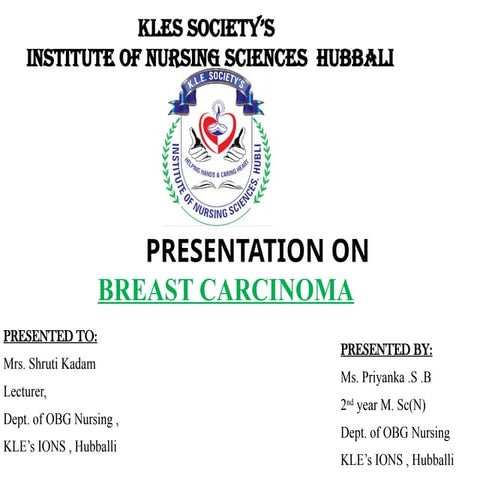 KLES SOCIETY'S
INSTITUTE OF NURSING SCIENCES HUBBALI

K.L.E. SOCIETY'S
HELPING HANDS & CARING HEART
INSTITUTE OF NURSING SCIENCES, HUBLI

PRESENTATION ON
BREAST CARCINOMA

PRESENTED TO:
Mrs. Shruti Kadam
Lecturer,
Dept. of OBG Nursing ,
KLE's IONS , Hubballi

PRESENTED BY:
Ms. Priyanka .S .B
2$^{nd}$ year M. Sc(N)
Dept. of OBG Nursing
KLE's IONS , Hubballi